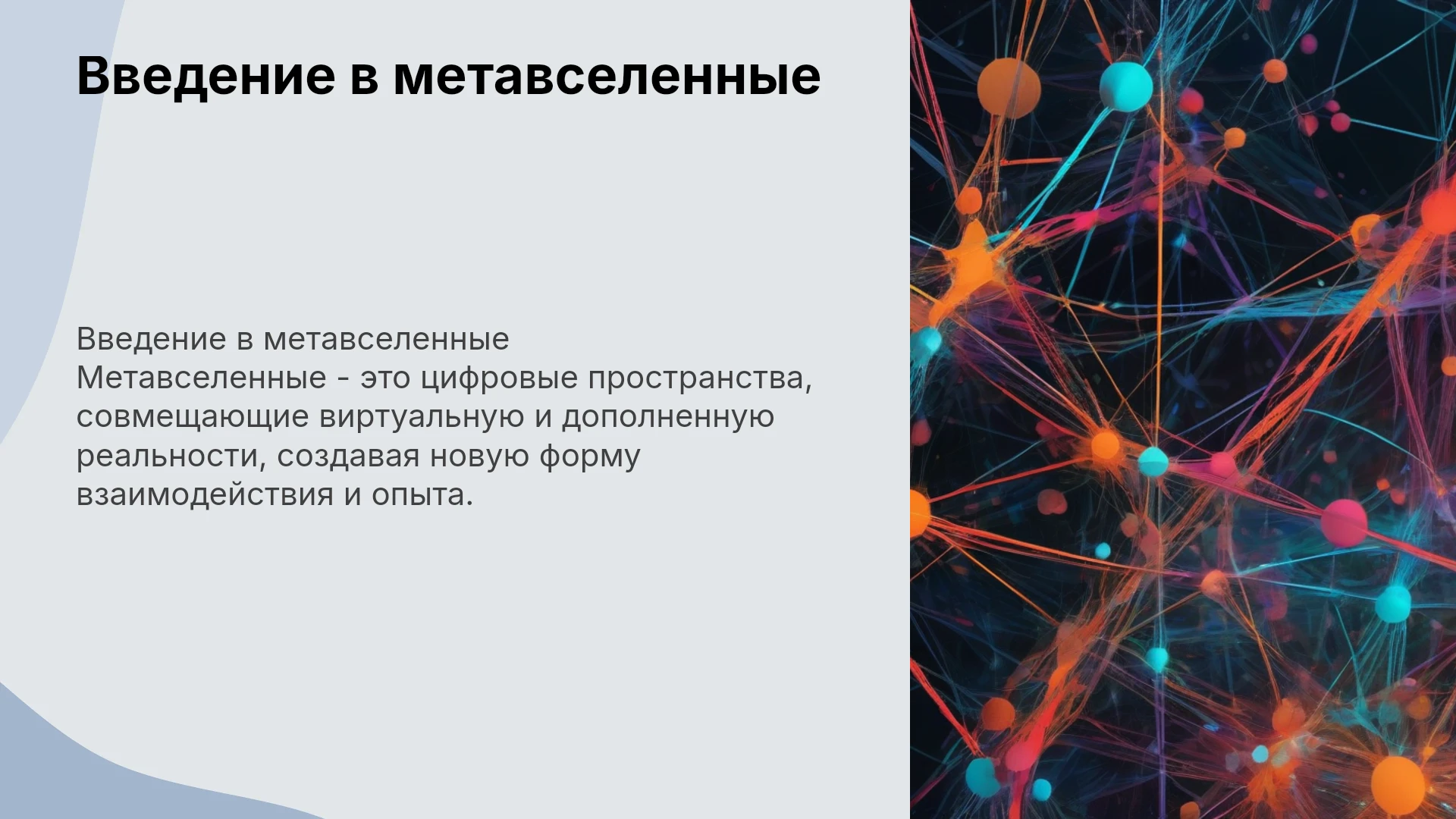 Введение в метавселенные

Введение в метавселенные
Метавселенные - это цифровые пространства, совмещающие виртуальную и дополненную реальности, создавая новую форму взаимодействия и опыта.